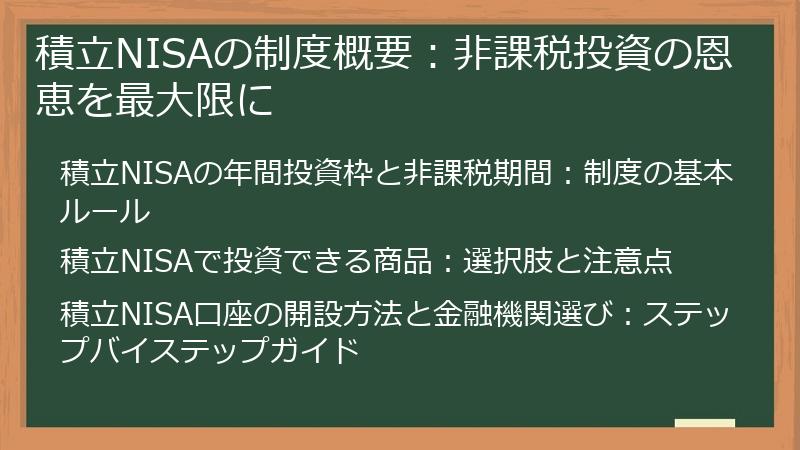 積立NISAの制度概要：非課税投資の恩恵を最大限に

積立NISAの年間投資枠と非課税期間：制度の基本ルール

積立NISAで投資できる商品：選択肢と注意点

積立NISA口座の開設方法と金融機関選び：ステップバイステップガイド